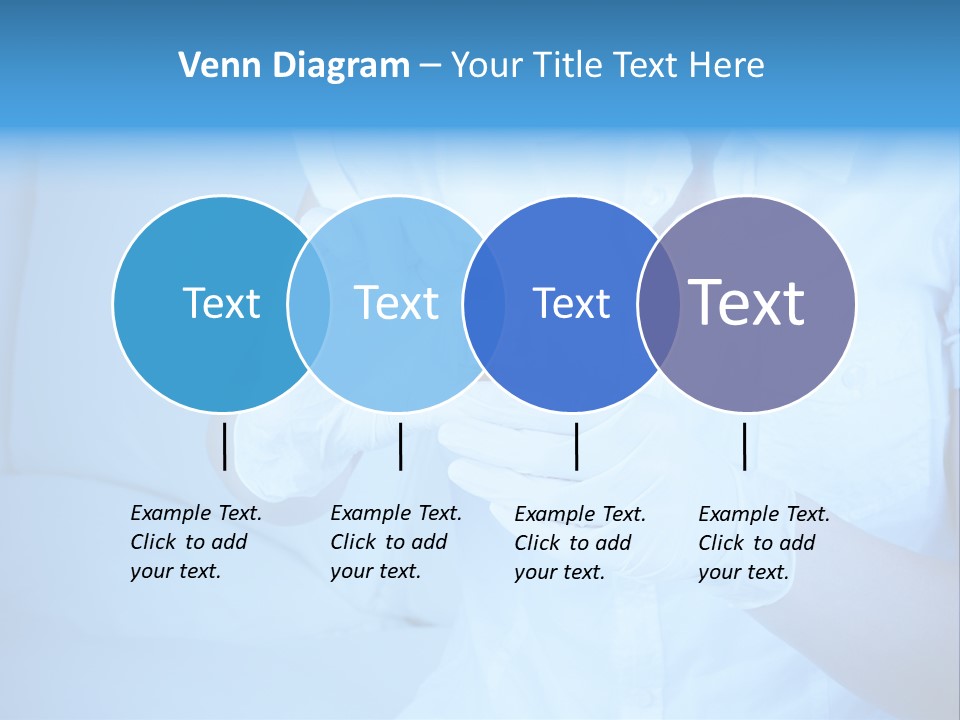 Venn Diagram – Your Title Text Here

Text

Text

Text

Text

Example Text. Click to add your text.

Example Text. Click to add your text.

Example Text. Click to add your text.

Example Text. Click to add your text.